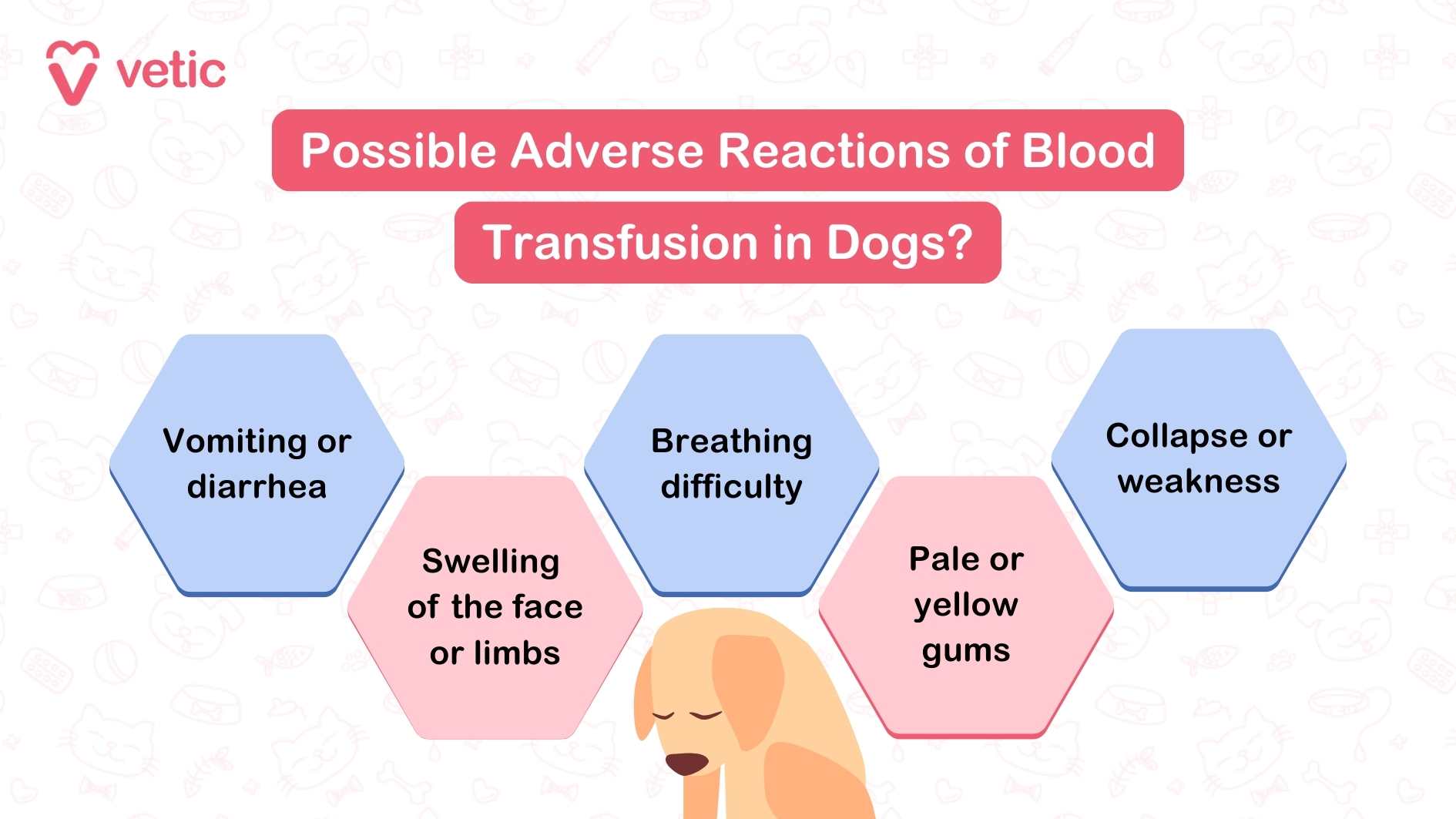 vetic

Possible Adverse Reactions of Blood Transfusion in Dogs?

Vomiting or diarrhea

Swelling of the face or limbs

Breathing difficulty

Pale or yellow gums

Collapse or weakness